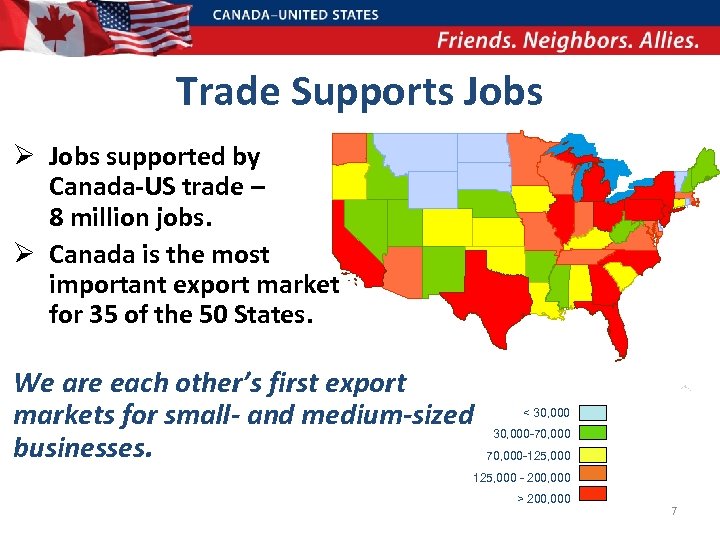 CANADA–UNITED STATES

Friends. Neighbors. Allies.

Trade Supports Jobs

➢ Jobs supported by Canada-US trade – 8 million jobs.

➢ Canada is the most important export market for 35 of the 50 States.

We are each other's first export markets for small- and medium-sized businesses.

< 30,000
30,000-70,000
70,000-125,000
125,000 - 200,000
> 200,000

7